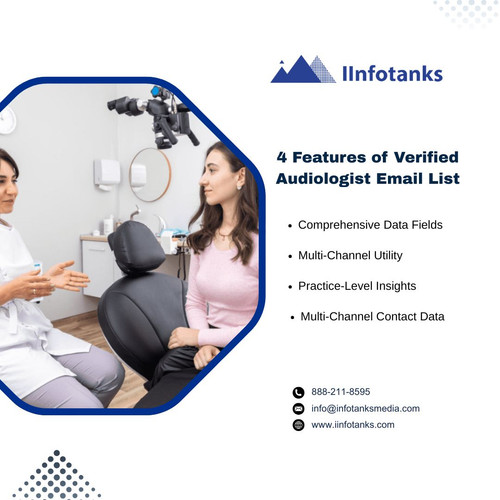 IInfotanks

4 Features of Verified Audiologist Email List

• Comprehensive Data Fields

• Multi-Channel Utility

• Practice-Level Insights

• Multi-Channel Contact Data

888-211-8595
info@infotanksmedia.com
www.iinfotanks.com